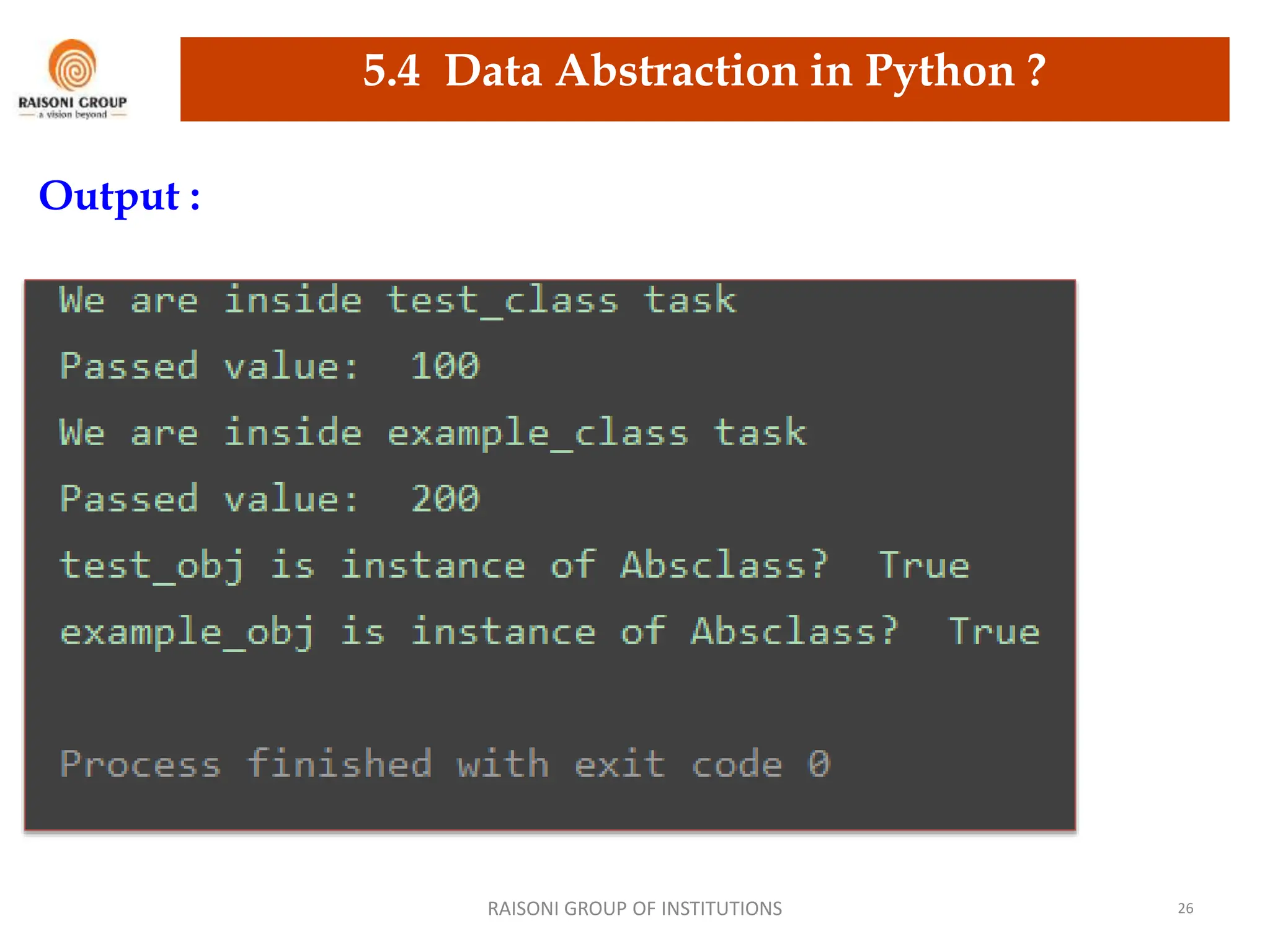 RAISONI GROUP
a vision beyond

5.4 Data Abstraction in Python ?

Output :

We are inside test_class task

Passed value: 100

We are inside example_class task

Passed value: 200

test_obj is instance of Absclass? True

example_obj is instance of Absclass? True

Process finished with exit code 0

RAISONI GROUP OF INSTITUTIONS

26